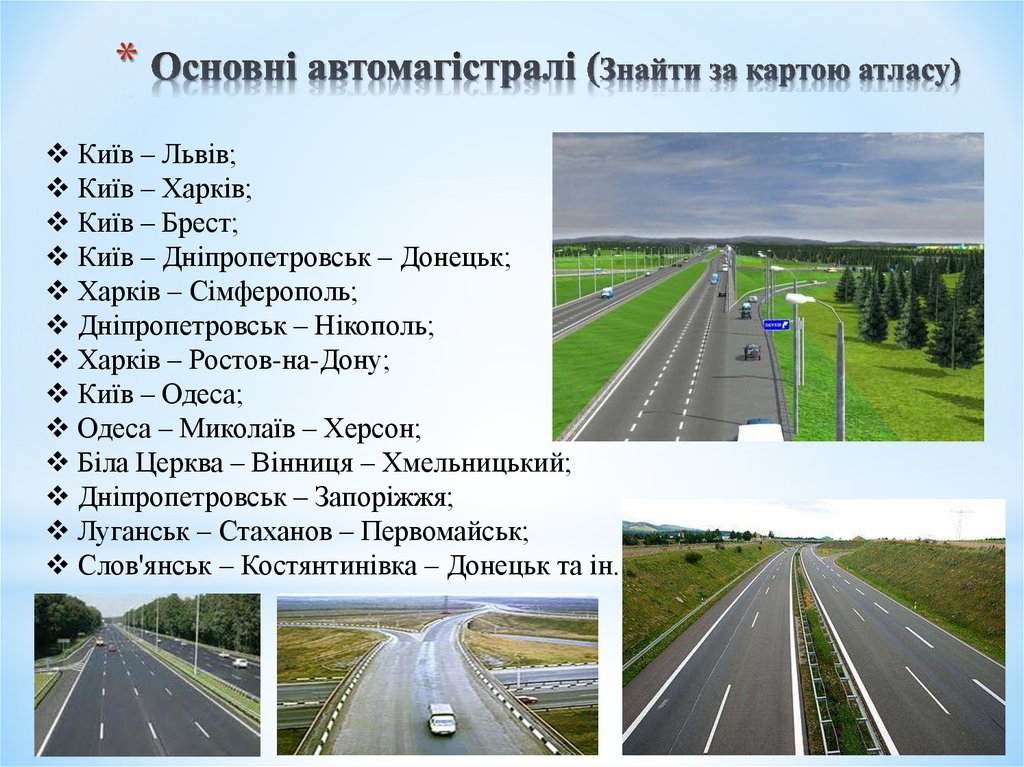 * Основні автомагістралі (Знайти за картою атласу)

❖ Київ – Львів;
❖ Київ – Харків;
❖ Київ – Брест;
❖ Київ – Дніпропетровськ – Донецьк;
❖ Харків – Сімферополь;
❖ Дніпропетровськ – Нікополь;
❖ Харків – Ростов-на-Дону;
❖ Київ – Одеса;
❖ Одеса – Миколаїв – Херсон;
❖ Біла Церква – Вінниця – Хмельницький;
❖ Дніпропетровськ – Запоріжжя;
❖ Луганськ – Стаханов – Первомайськ;
❖ Слов'янськ – Костянтинівка – Донецьк та ін.